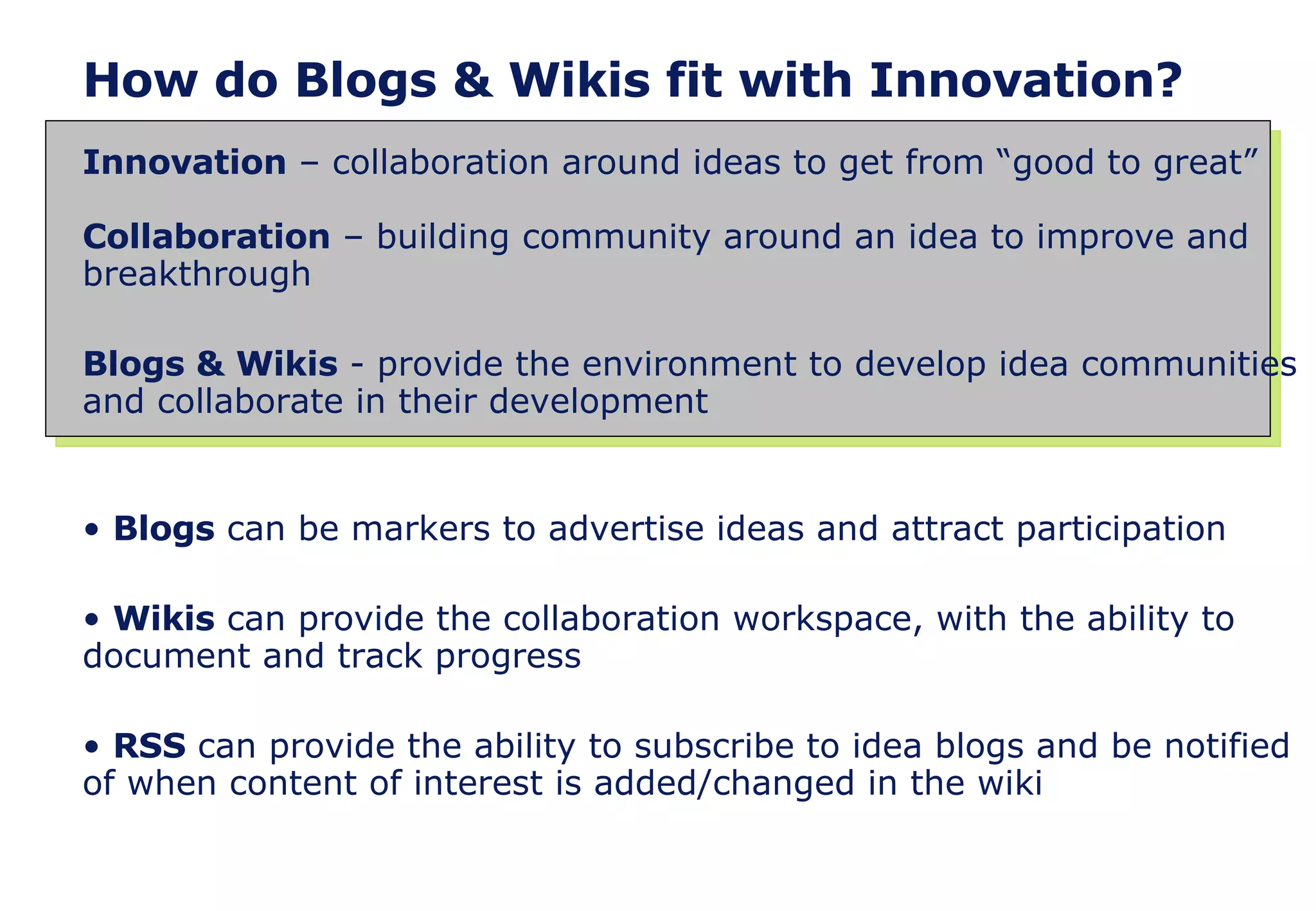 How do Blogs & Wikis fit with Innovation?

Innovation – collaboration around ideas to get from “good to great”

Collaboration – building community around an idea to improve and breakthrough

Blogs & Wikis - provide the environment to develop idea communities and collaborate in their development

• Blogs can be markers to advertise ideas and attract participation

• Wikis can provide the collaboration workspace, with the ability to document and track progress

• RSS can provide the ability to subscribe to idea blogs and be notified of when content of interest is added/changed in the wiki